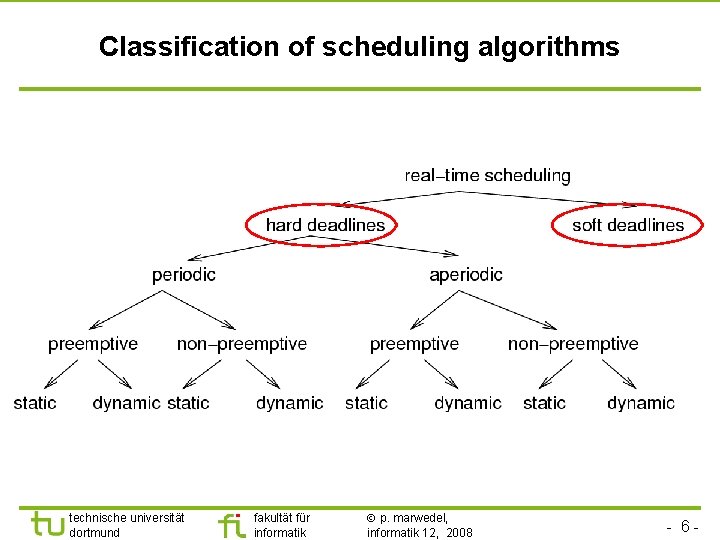 Classification of scheduling algorithms

real–time scheduling

hard deadlines

soft deadlines

periodic

aperiodic

preemptive

non–preemptive

preemptive

non–preemptive

static

dynamic

static

dynamic

static

dynamic

static

dynamic

tu technische universität dortmund

fi fakultät für informatik

© p. marwedel, informatik 12, 2008

- 6 -